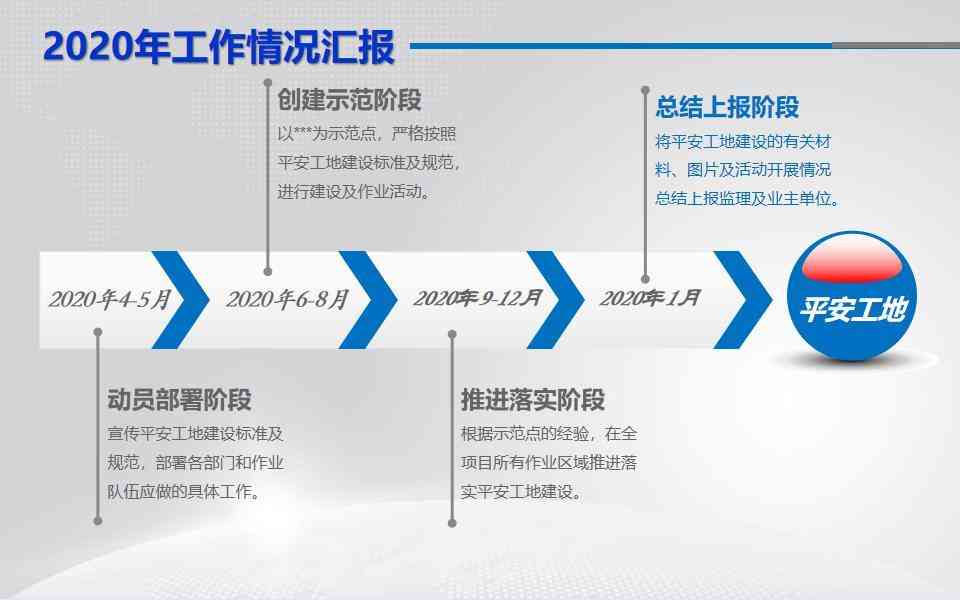 2020年工作情况汇报

创建示范阶段

以***为示范点，严格按照平安工地建设标准及规范，进行建设及作业活动。

总结上报阶段

将平安工地建设的有关材料、图片及活动开展情况总结上报监理及业主单位。

2020年4-5月

2020年6-8月

2020年9-12月

2020年1月

平安工地

动员部署阶段

宣传平安工地建设标准及规范，部署各部门和作业队伍应做的具体工作。

推进落实阶段

根据示范点的经验，在全项目所有作业区域推进落实平安工地建设。